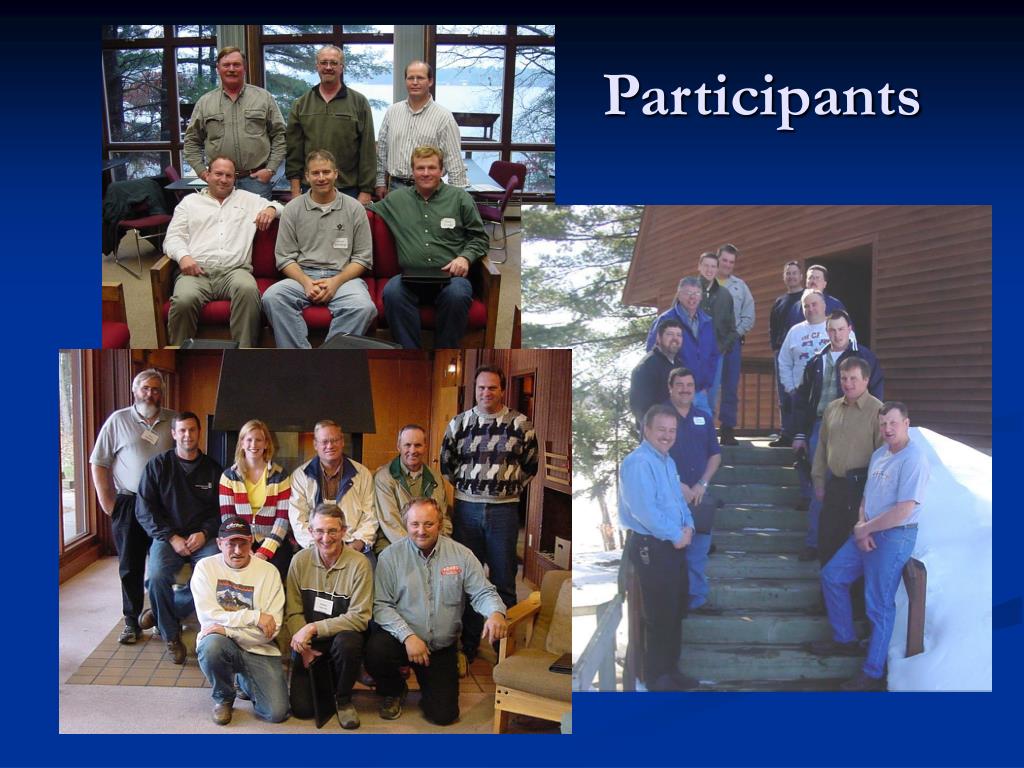 Participants